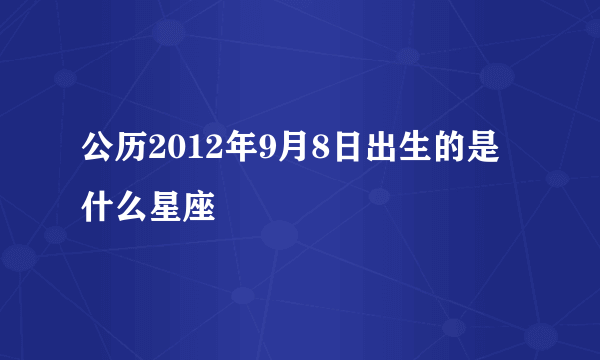 公历2012年9月8日出生的是什么星座